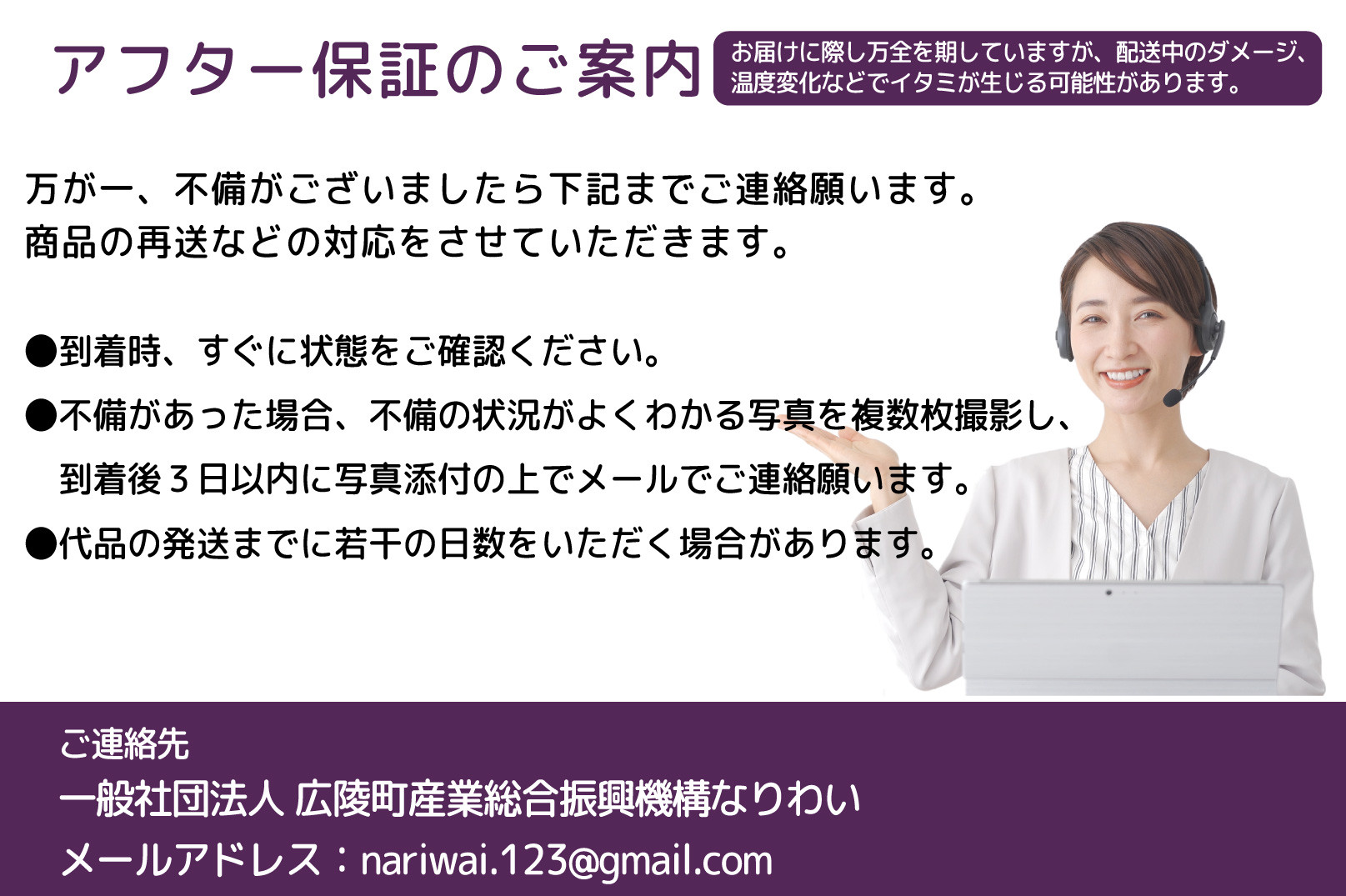 アフター保証のご案内

お届けに際し万全を期していますが、配送中のダメージ、温度変化などでイタミが生じる可能性があります。

万が一、不備がございましたら下記までご連絡願います。
商品の再送などの対応をさせていただきます。

●到着時、すぐに状態をご確認ください。
●不備があった場合、不備の状況がよくわかる写真を複数枚撮影し、到着後３日以内に写真添付の上でメールでご連絡願います。
●代品の発送までに若干の日数をいただく場合があります。

ご連絡先
一般社団法人 広陵町産業総合振興機構なりわい
メールアドレス：nariwai.123@gmail.com